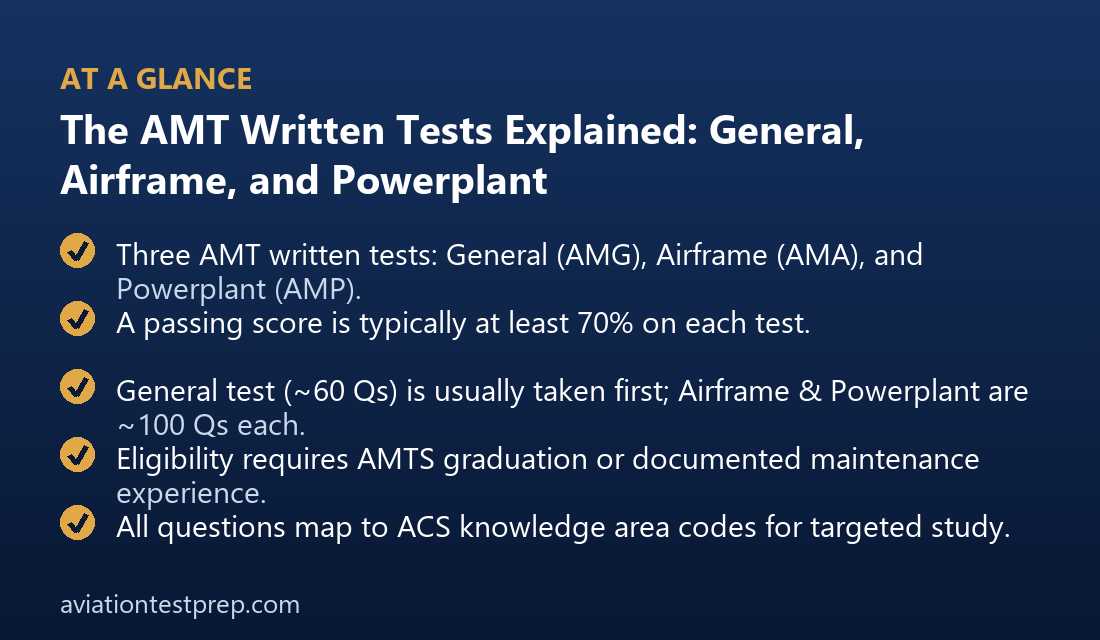 AT A GLANCE

The AMT Written Tests Explained: General, Airframe, and Powerplant

Three AMT written tests: General (AMG), Airframe (AMA), and Powerplant (AMP).

A passing score is typically at least 70% on each test.

General test (~60 Qs) is usually taken first; Airframe & Powerplant are ~100 Qs each.

Eligibility requires AMTS graduation or documented maintenance experience.

All questions map to ACS knowledge area codes for targeted study.

aviationtestprep.com